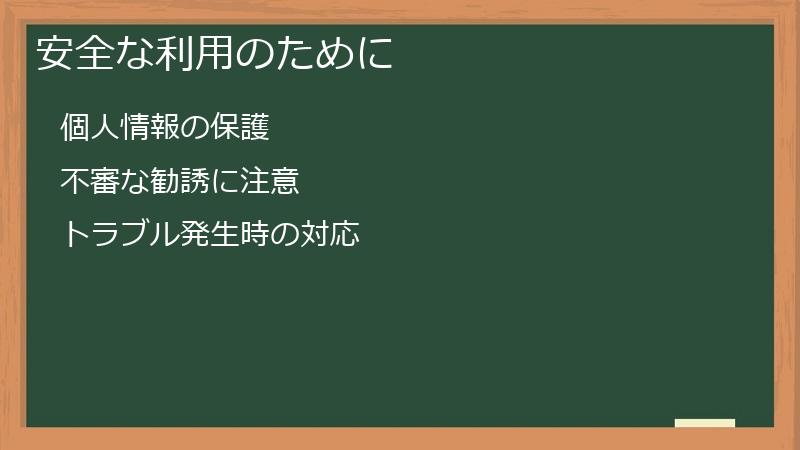 安全な利用のために

個人情報の保護

不審な勧誘に注意

トラブル発生時の対応